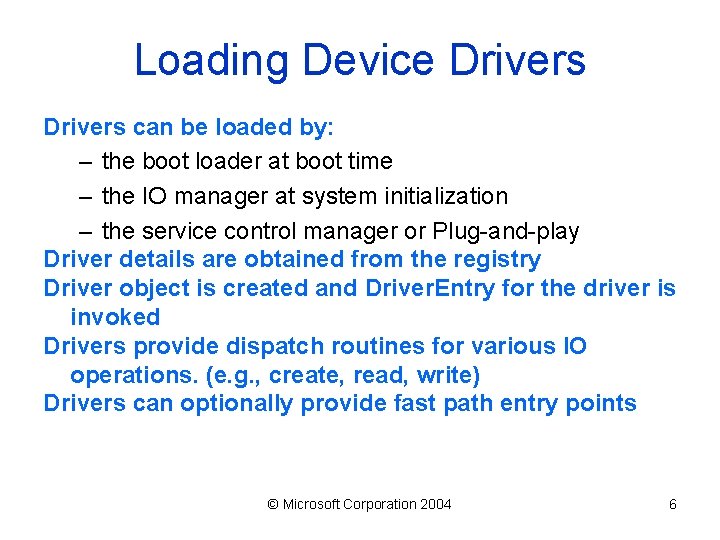 Loading Device Drivers

Drivers can be loaded by:

– the boot loader at boot time

– the IO manager at system initialization

– the service control manager or Plug-and-play

Driver details are obtained from the registry

Driver object is created and DriverEntry for the driver is invoked

Drivers provide dispatch routines for various IO operations. (e.g., create, read, write)

Drivers can optionally provide fast path entry points

© Microsoft Corporation 2004

6